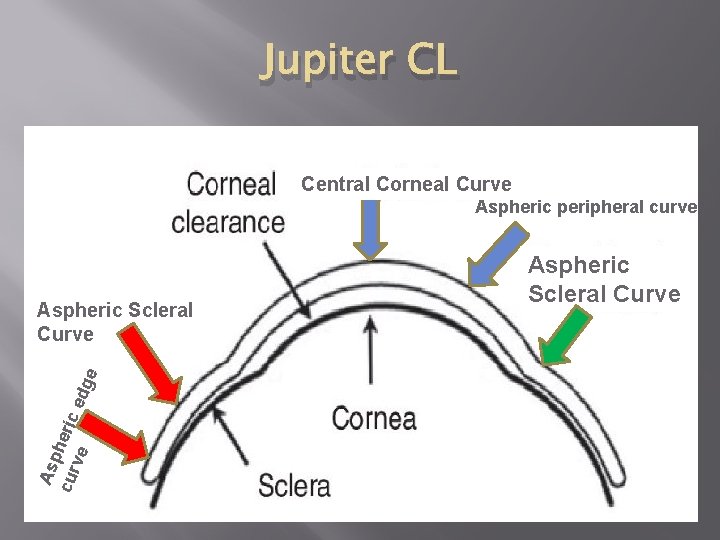 Jupiter CL

Corneal clearance

Central Corneal Curve

Aspheric peripheral curve

Aspheric Scleral Curve

Aspheric Scleral Curve

Aspheric edge curve

Cornea

Sclera